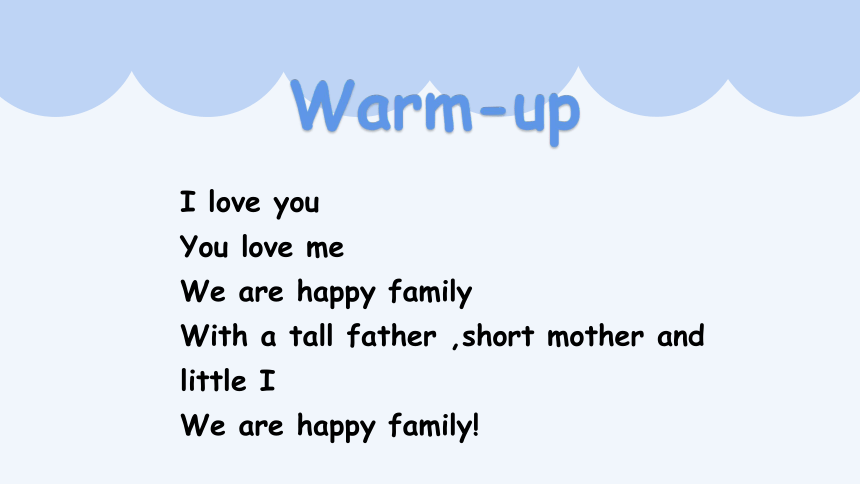 Warm-up

I love you
You love me
We are happy family
With a tall father ,short mother and little I
We are happy family!